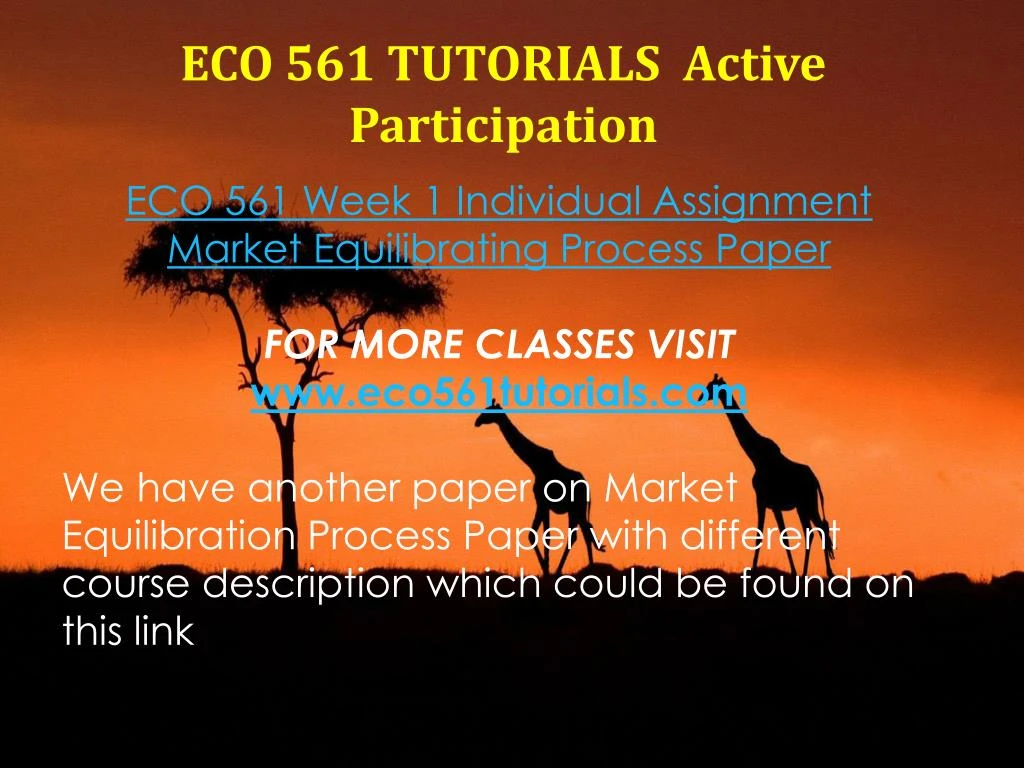 ECO 561 TUTORIALS Active Participation

ECO 561 Week 1 Individual Assignment Market Equilibrating Process Paper

FOR MORE CLASSES VISIT
www.eco561tutorials.com

We have another paper on Market Equilibration Process Paper with different course description which could be found on this link